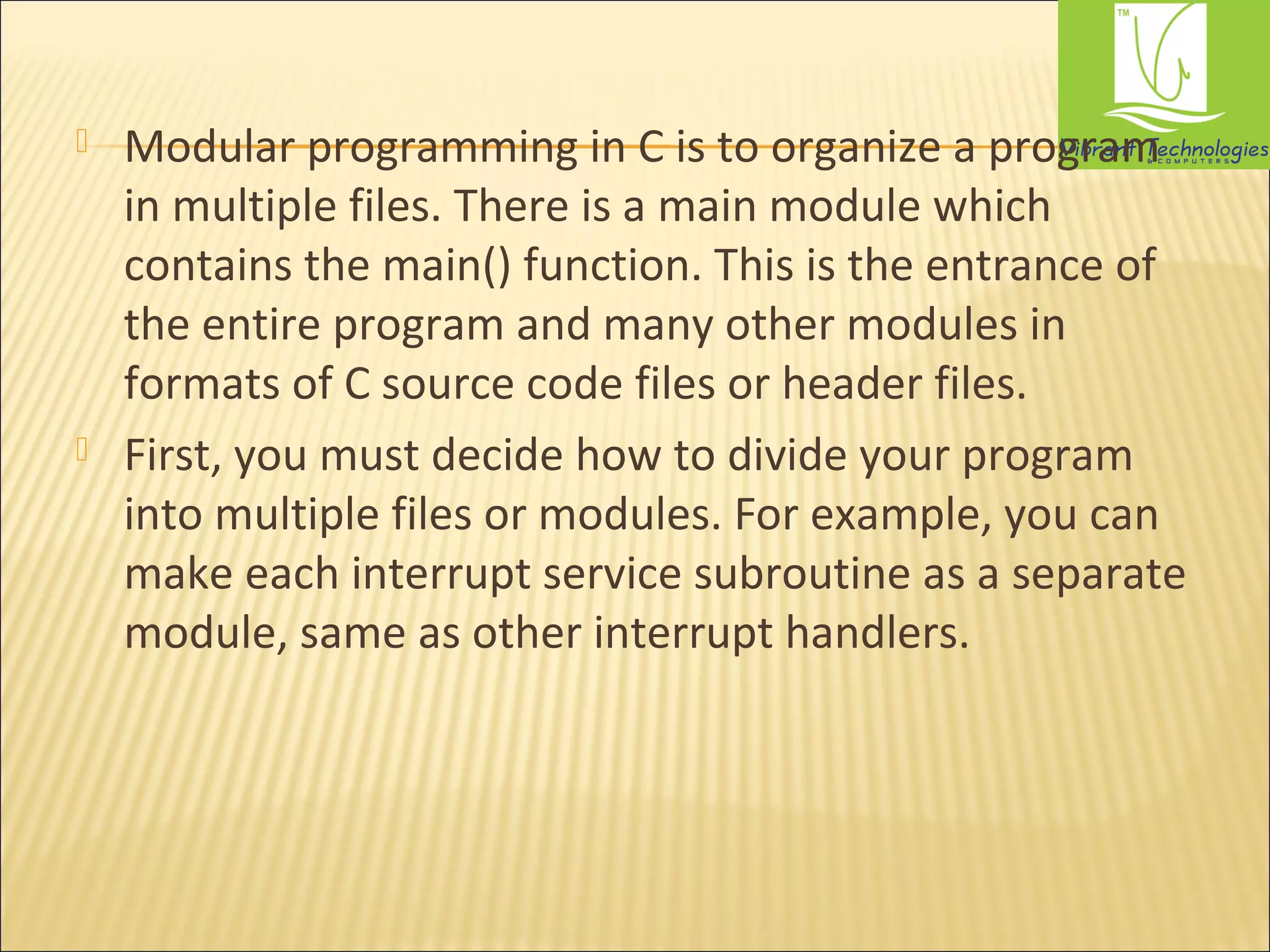 TM

Vibrant Technologies & COMPUTERS

Modular programming in C is to organize a program in multiple files. There is a main module which contains the main() function. This is the entrance of the entire program and many other modules in formats of C source code files or header files.

First, you must decide how to divide your program into multiple files or modules. For example, you can make each interrupt service subroutine as a separate module, same as other interrupt handlers.